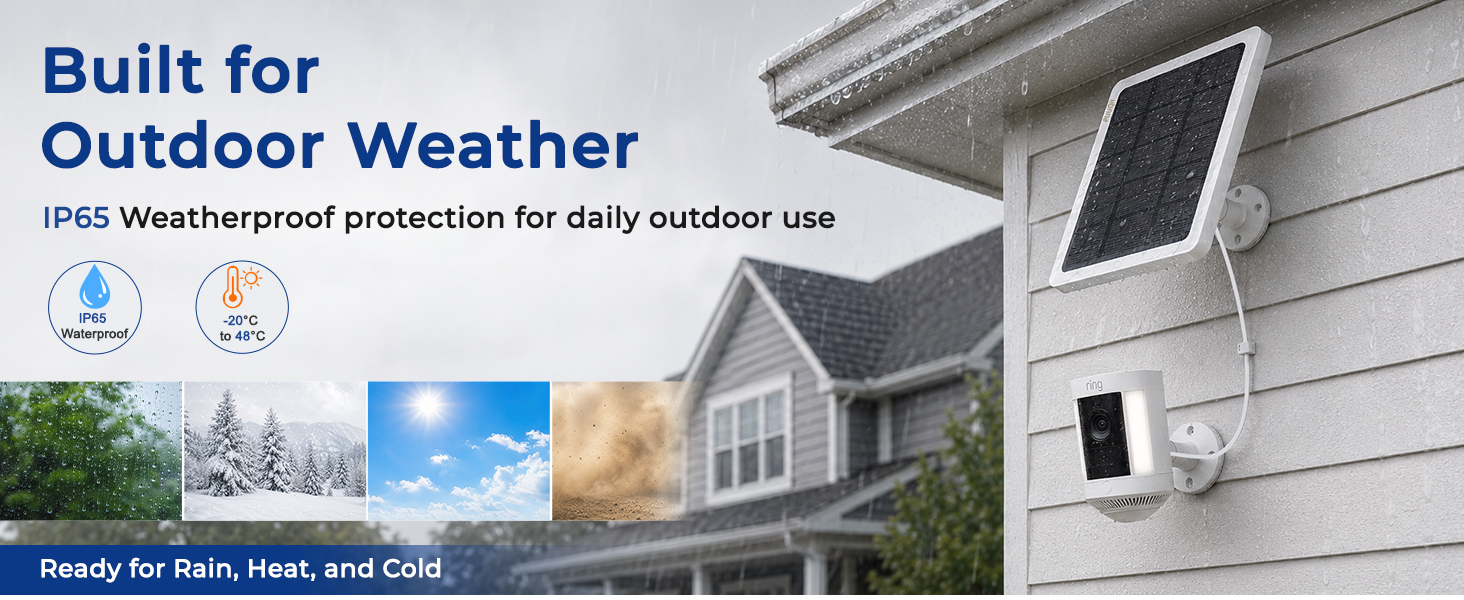 Built for
Outdoor Weather

IP65 Weatherproof protection for daily outdoor use

IP65
Waterproof

-20°C
to 48°C

Ready for Rain, Heat, and Cold

ring